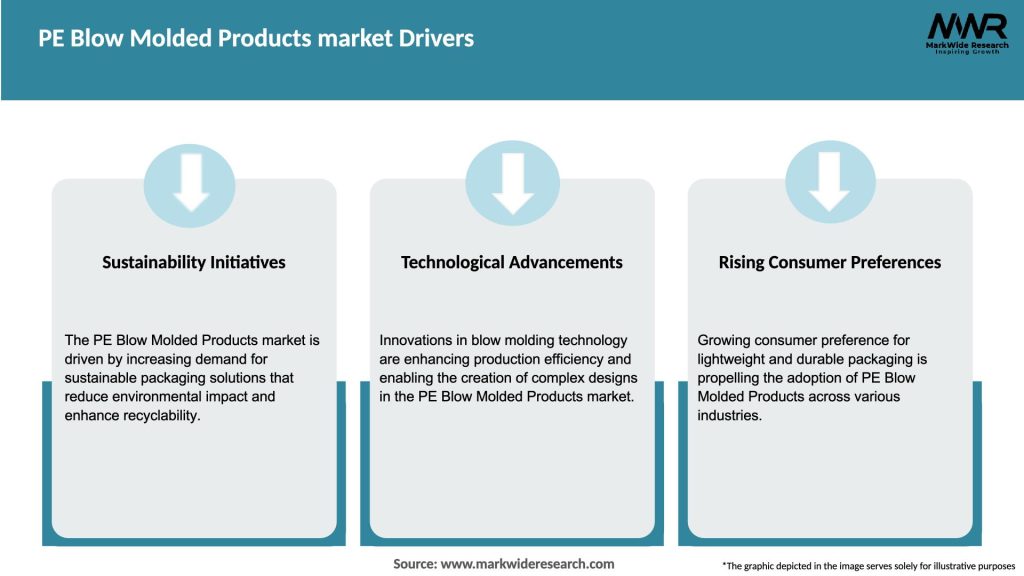 PE Blow Molded Products market Drivers

MWR
MarkWide Research
Inspiring Growth

Sustainability Initiatives

The PE Blow Molded Products market is driven by increasing demand for sustainable packaging solutions that reduce environmental impact and enhance recyclability.

Technological Advancements

Innovations in blow molding technology are enhancing production efficiency and enabling the creation of complex designs in the PE Blow Molded Products market.

Rising Consumer Preferences

Growing consumer preference for lightweight and durable packaging is propelling the adoption of PE Blow Molded Products across various industries.

Source: www.markwideresearch.com

*The graphic depicted in the image serves solely for illustrative purposes